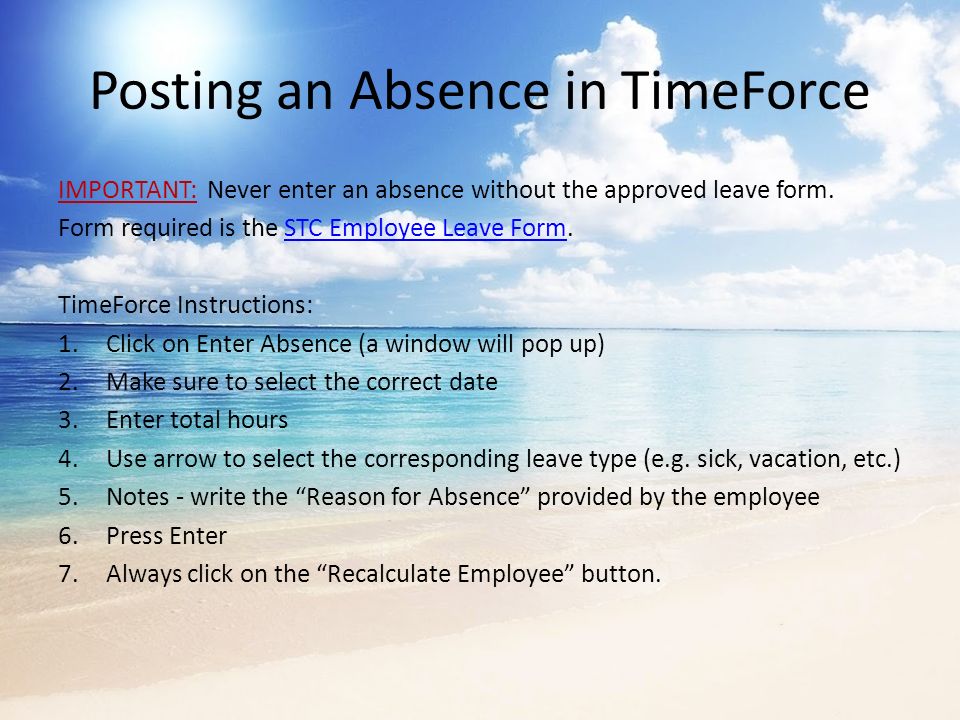 Posting an Absence in TimeForce

IMPORTANT: Never enter an absence without the approved leave form.
Form required is the STC Employee Leave Form.

TimeForce Instructions:
1. Click on Enter Absence (a window will pop up)
2. Make sure to select the correct date
3. Enter total hours
4. Use arrow to select the corresponding leave type (e.g. sick, vacation, etc.)
5. Notes - write the “Reason for Absence” provided by the employee
6. Press Enter
7. Always click on the “Recalculate Employee” button.